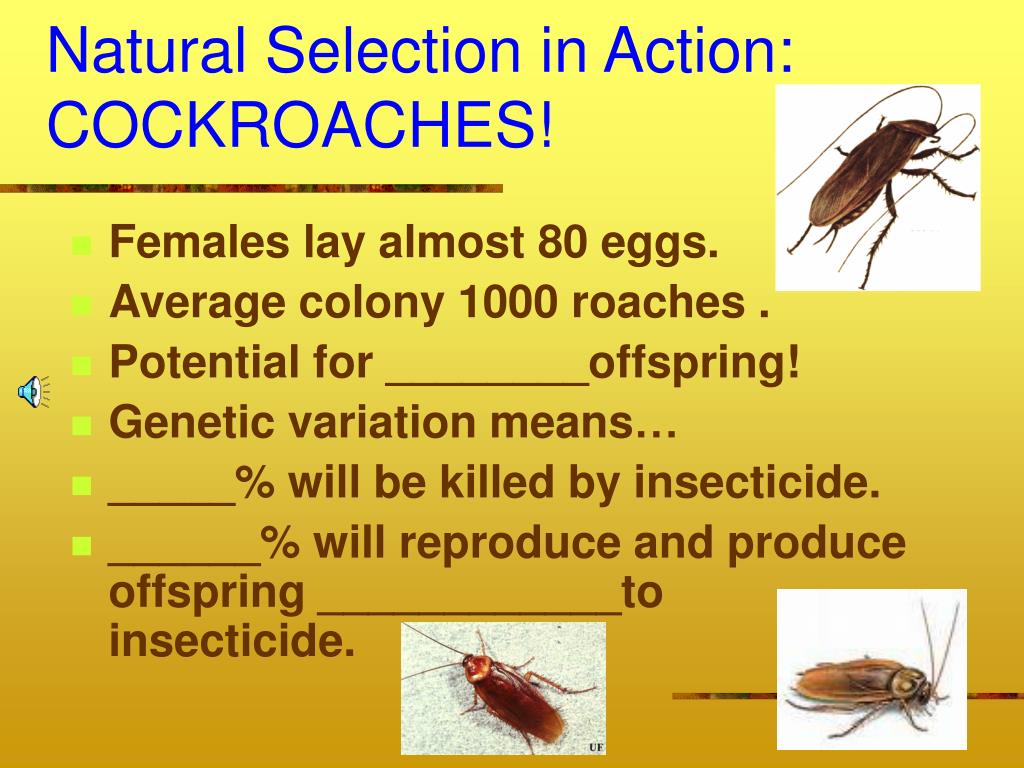 Natural Selection in Action: COCKROACHES!

Females lay almost 80 eggs.
Average colony 1000 roaches .
Potential for ________offspring!
Genetic variation means…
_____% will be killed by insecticide.
______% will reproduce and produce offspring ____________to insecticide.

UF